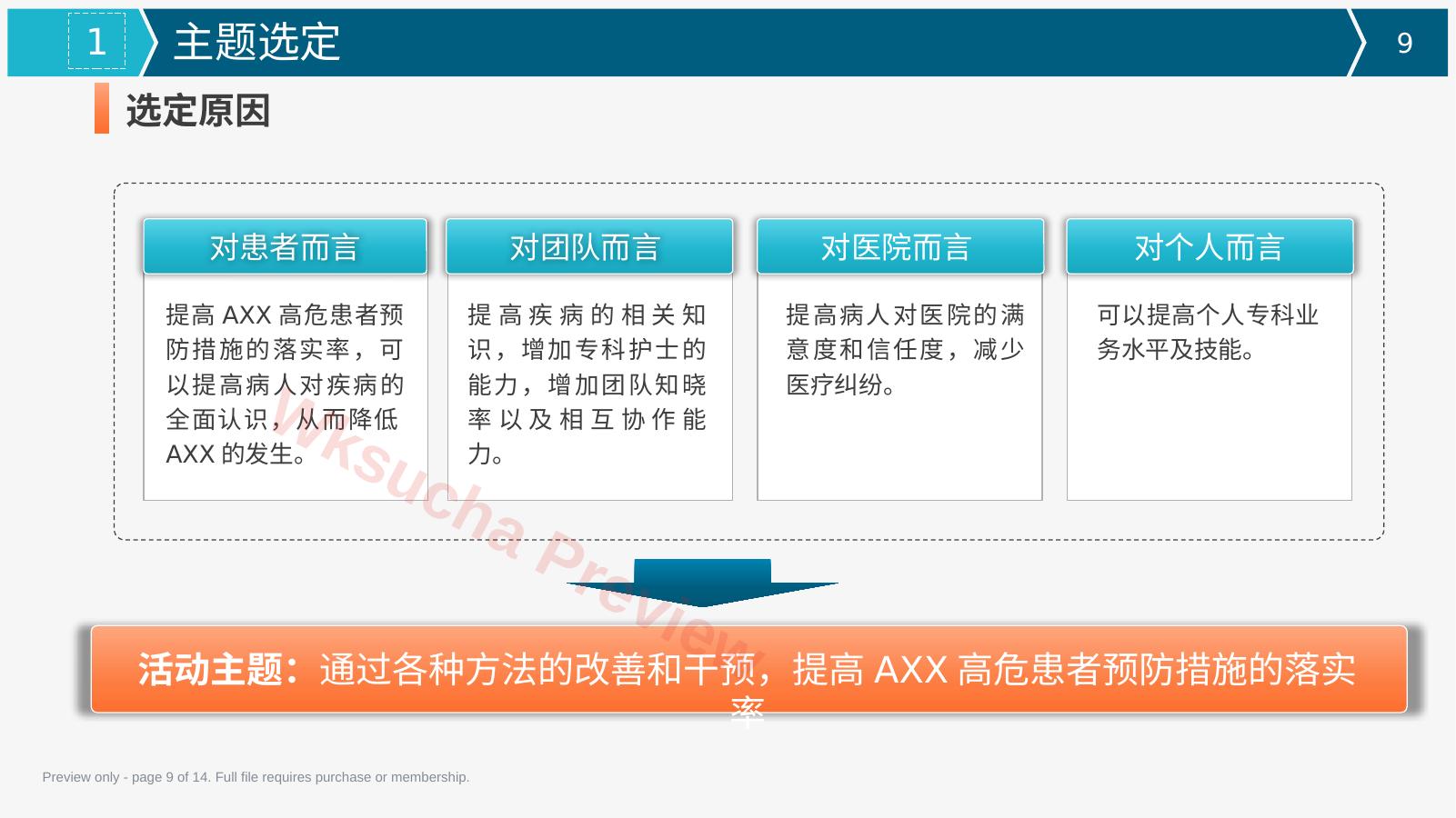 1 主题选定 9

选定原因

对患者而言

提高AXX高危患者预防措施的落实率，可以提高病人对疾病的全面认识，从而降低AXX的发生。

对团队而言

提高疾病的相关知识，增加专科护士的能力，增加团队知晓率以及相互协作能力。

对医院而言

提高病人对医院的满意度和信任度，减少医疗纠纷。

对个人而言

可以提高个人专科业务水平及技能。

活动主题：通过各种方法的改善和干预，提高AXX高危患者预防措施的落实率

Preview only - page 9 of 14. Full file requires purchase or membership.

Wksucha Preview